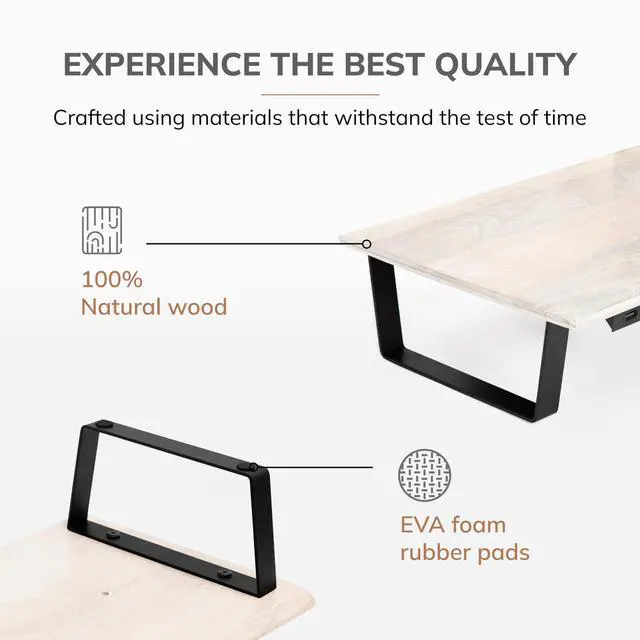 EXPERIENCE THE BEST QUALITY

Crafted using materials that withstand the test of time

100%
Natural wood

EVA foam
rubber pads